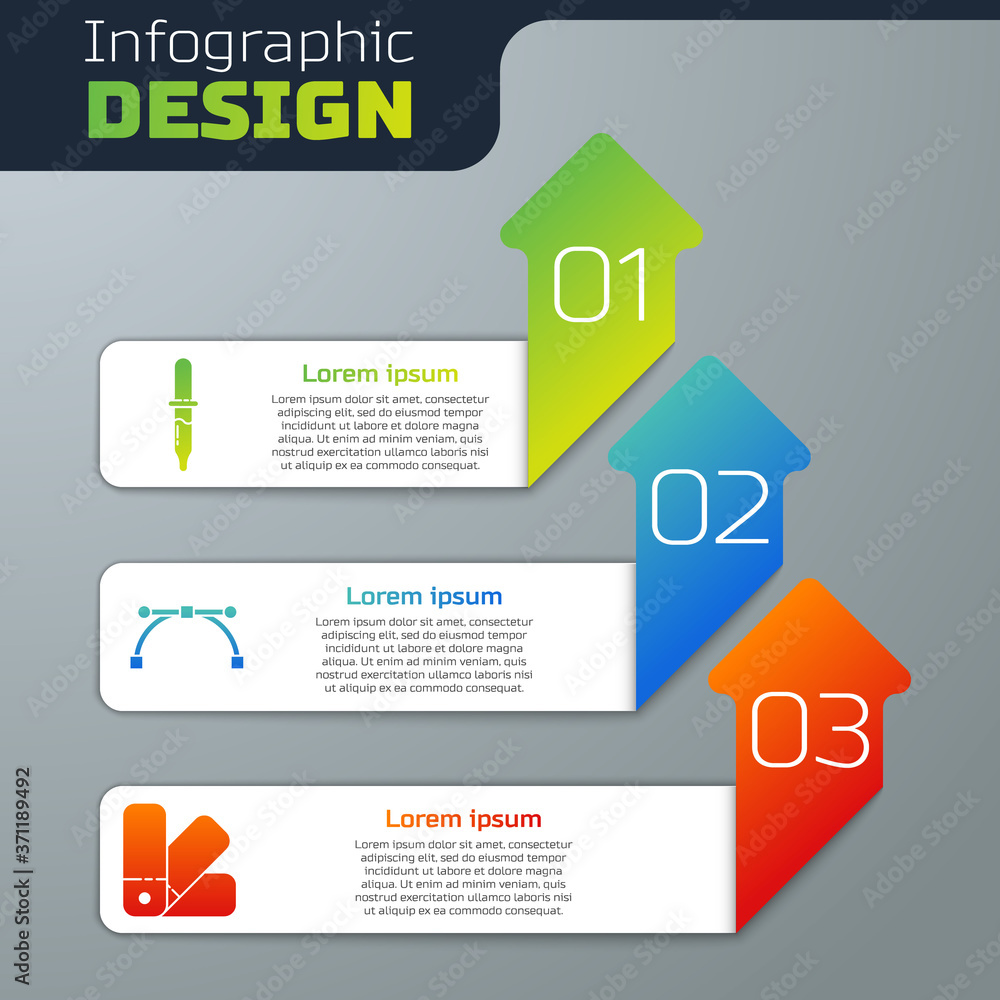 Infographic
DESIGN

01

Lorem ipsum

Lorem ipsum dolor sit amet, consectetur adipiscing elit, sed do eiusmod tempor incididunt ut labore et dolore magna aliqua. Ut enim ad minim veniam, quis nostrud exercitation ullamco laboris nisi ut aliquip ex ea commodo consequat.

02

Lorem ipsum

Lorem ipsum dolor sit amet, consectetur adipiscing elit, sed do eiusmod tempor incididunt ut labore et dolore magna aliqua. Ut enim ad minim veniam, quis nostrud exercitation ullamco laboris nisi ut aliquip ex ea commodo consequat.

03

Lorem ipsum

Lorem ipsum dolor sit amet, consectetur adipiscing elit, sed do eiusmod tempor incididunt ut labore et dolore magna aliqua. Ut enim ad minim veniam, quis nostrud exercitation ullamco laboris nisi ut aliquip ex ea commodo consequat.

Adobe Stock | #371189492